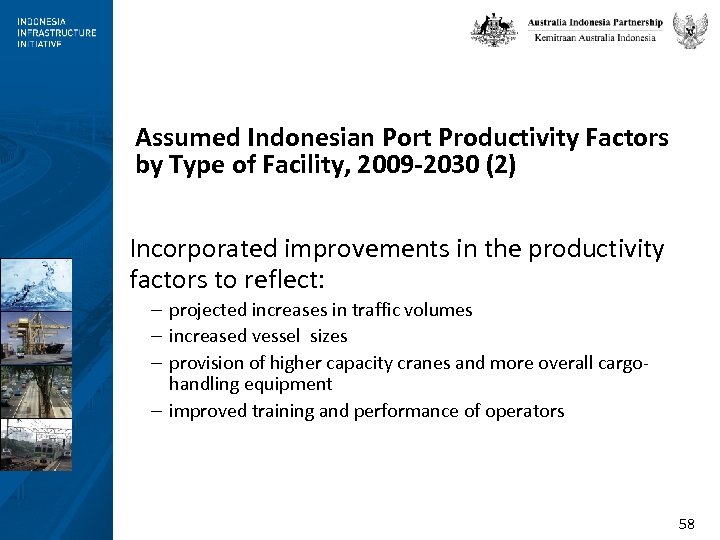 INDONESIA
INFRASTRUCTURE
INITIATIVE

Australia Indonesia Partnership
Kemitraan Australia Indonesia

Assumed Indonesian Port Productivity Factors by Type of Facility, 2009-2030 (2)

Incorporated improvements in the productivity factors to reflect:
– projected increases in traffic volumes
– increased vessel sizes
– provision of higher capacity cranes and more overall cargo-handling equipment
– improved training and performance of operators

58